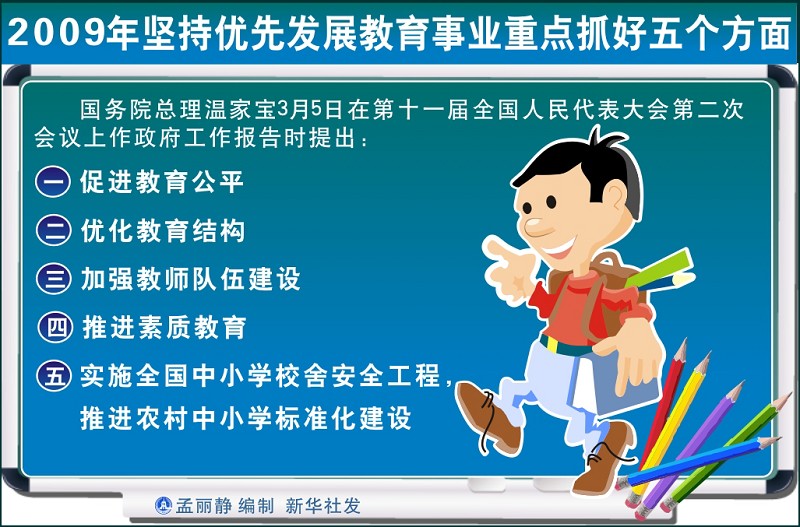 2009年坚持优先发展教育事业重点抓好五个方面

国务院总理温家宝3月5日在第十一届全国人民代表大会第二次会议上作政府工作报告时提出：

一 促进教育公平

二 优化教育结构

三 加强教师队伍建设

四 推进素质教育

五 实施全国中小学校舍安全工程，推进农村中小学标准化建设

孟丽静 编制 新华社发